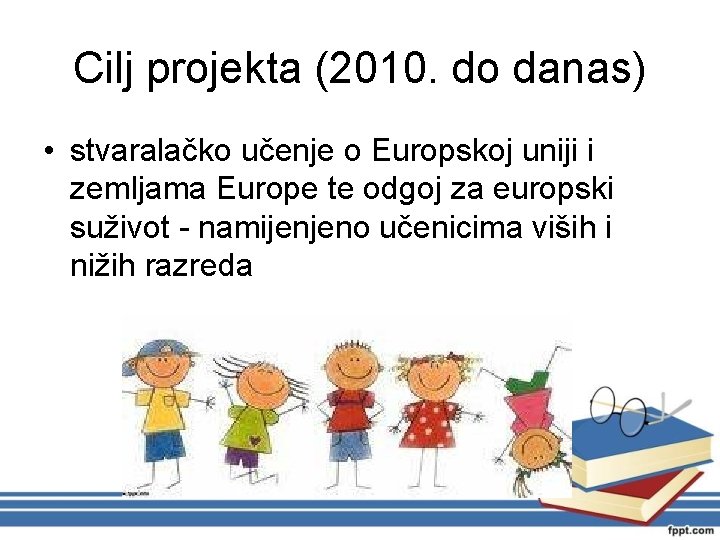 Cilj projekta (2010. do danas)

• stvaralačko učenje o Europskoj uniji i zemljama Europe te odgoj za europski suživot - namijenjeno učenicima viših i nižih razreda

fppt.com